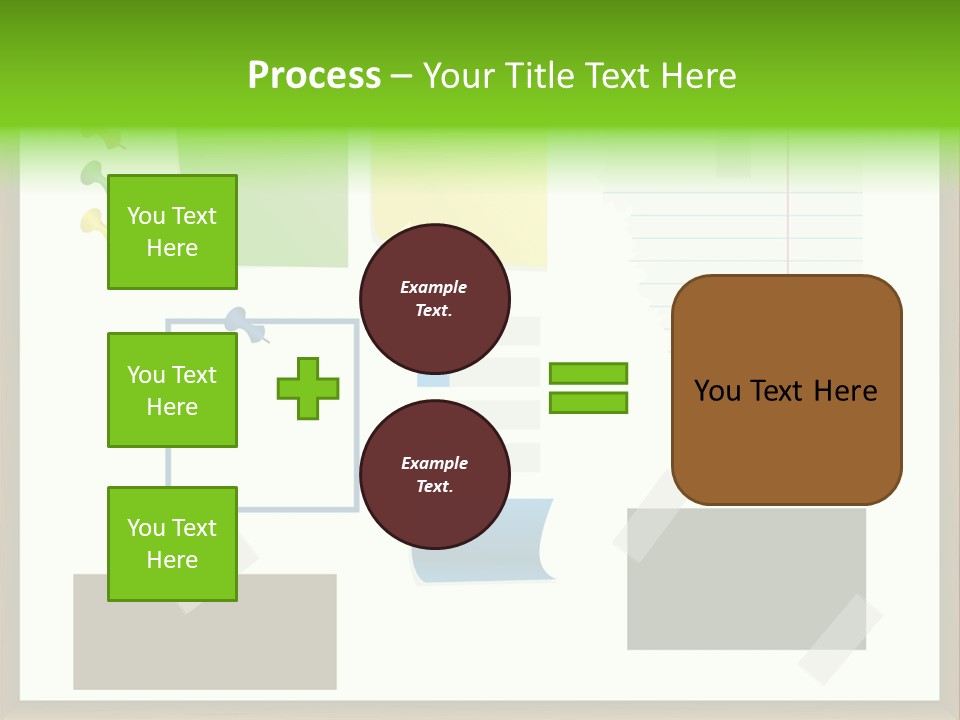 Process – Your Title Text Here

You Text Here

You Text Here

You Text Here

Example Text.

Example Text.

You Text Here